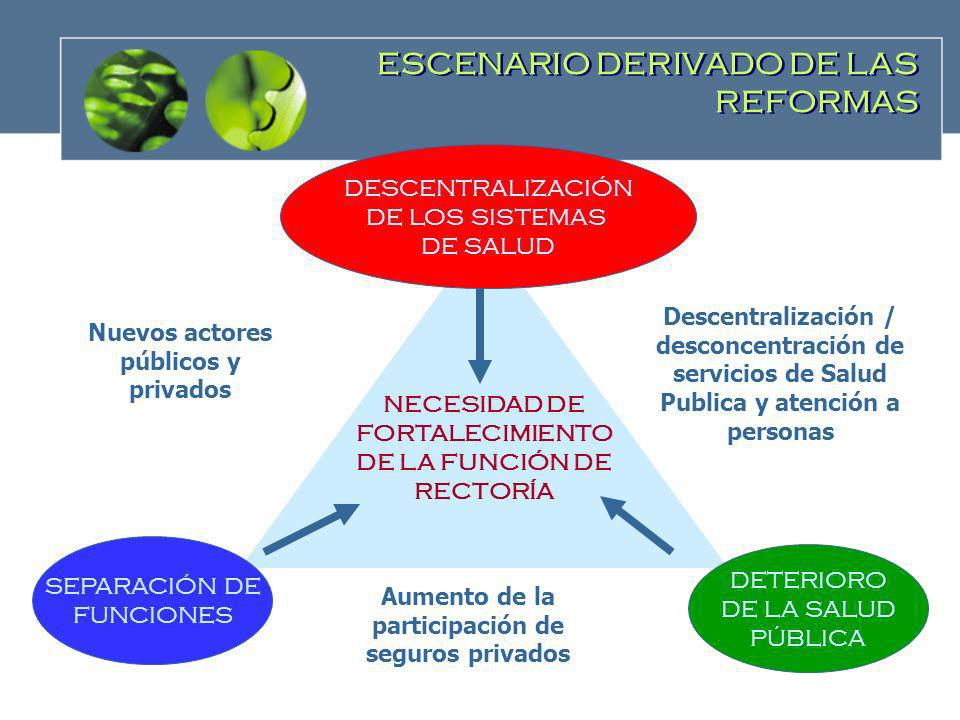 ESCENARIO DERIVADO DE LAS REFORMAS

DESCENTRALIZACIÓN DE LOS SISTEMAS DE SALUD

Nuevos actores públicos y privados

Descentralización / desconcentración de servicios de Salud Publica y atención a personas

NECESIDAD DE FORTALECIMIENTO DE LA FUNCIÓN DE RECTORÍA

SEPARACIÓN DE FUNCIONES

Aumento de la participación de seguros privados

DETERIORO DE LA SALUD PÚBLICA